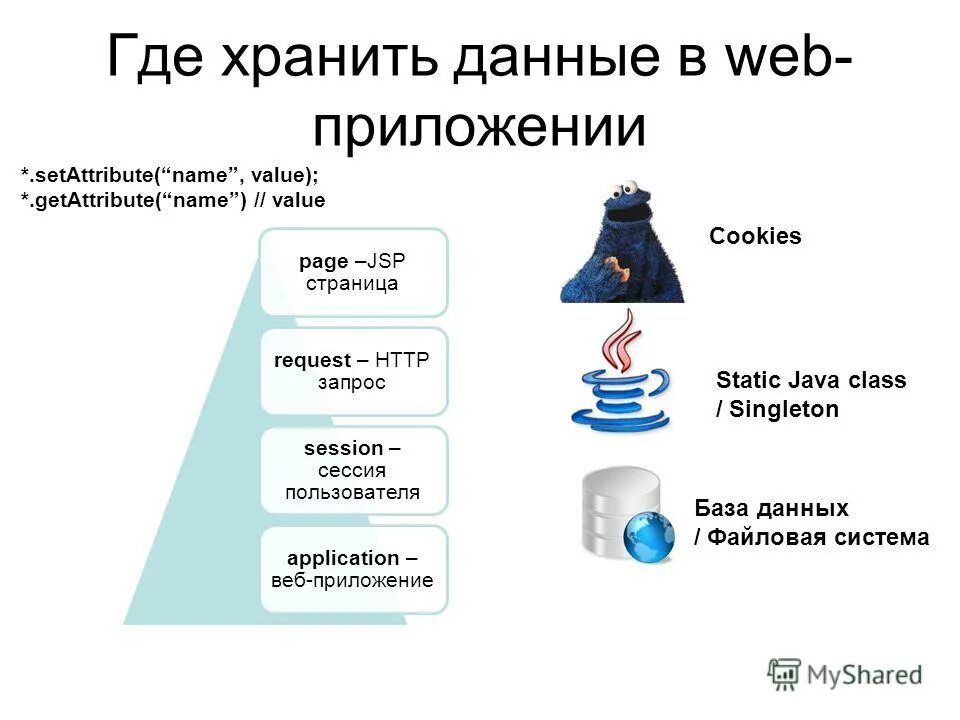 Где хранить данные в web-приложении

*.setAttribute(“name”, value);
*.getAttribute(“name”) // value

page –JSP страница

request – HTTP запрос

session – сессия пользователя

application – веб-приложение

Cookies

Static Java class / Singleton

База данных / Файловая система

MyShared